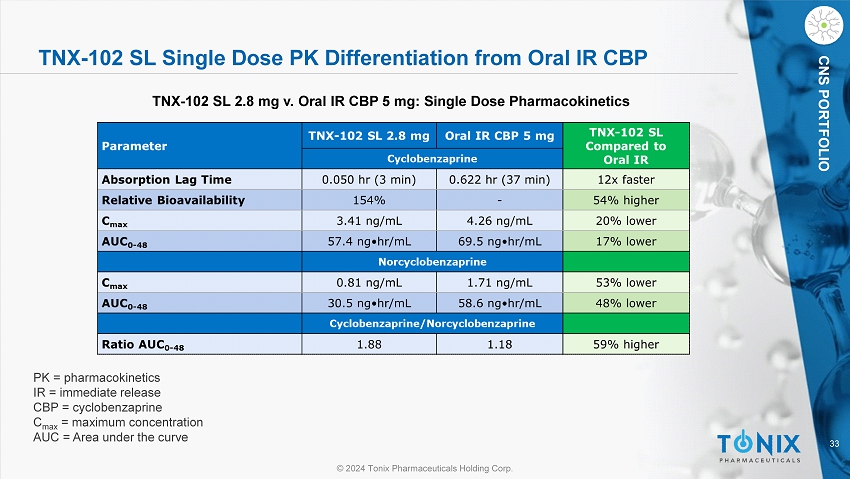 TNX-102 SL Single Dose PK Differentiation from Oral IR CBP

CNS PORTFOLIO

TNX-102 SL 2.8 mg v. Oral IR CBP 5 mg: Single Dose Pharmacokinetics

| Parameter | TNX-102 SL 2.8 mg | Oral IR CBP 5 mg | TNX-102 SL Compared to Oral IR |
|---|---|---|---|
| | Cyclobenzaprine | | |
| Absorption Lag Time | 0.050 hr (3 min) | 0.622 hr (37 min) | 12x faster |
| Relative Bioavailability | 154% | - | 54% higher |
| $C_{max}$ | 3.41 ng/mL | 4.26 ng/mL | 20% lower |
| $AUC_{0-48}$ | 57.4 ng•hr/mL | 69.5 ng•hr/mL | 17% lower |
| | Norcyclobenzaprine | | |
| $C_{max}$ | 0.81 ng/mL | 1.71 ng/mL | 53% lower |
| $AUC_{0-48}$ | 30.5 ng•hr/mL | 58.6 ng•hr/mL | 48% lower |
| | Cyclobenzaprine/Norcyclobenzaprine | | |
| Ratio $AUC_{0-48}$ | 1.88 | 1.18 | 59% higher |

PK = pharmacokinetics
IR = immediate release
CBP = cyclobenzaprine
$C_{max}$ = maximum concentration
AUC = Area under the curve

TONIX PHARMACEUTICALS

33

© 2024 Tonix Pharmaceuticals Holding Corp.